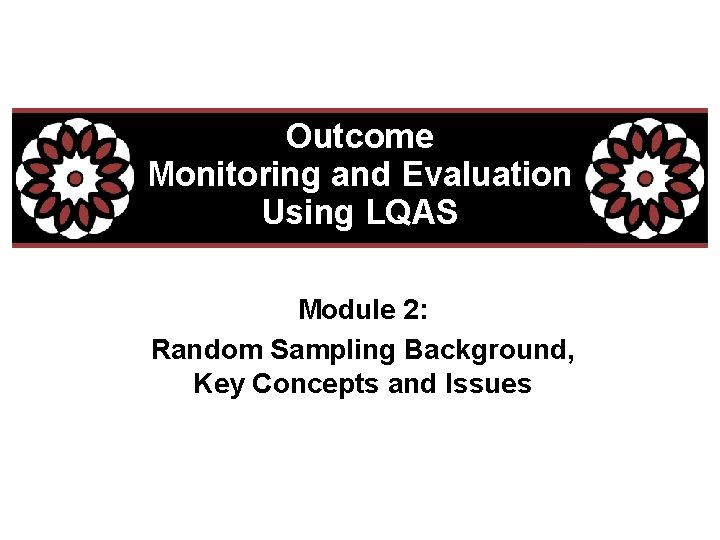 Outcome Monitoring and Evaluation Using LQAS

Module 2:
Random Sampling Background, Key Concepts and Issues